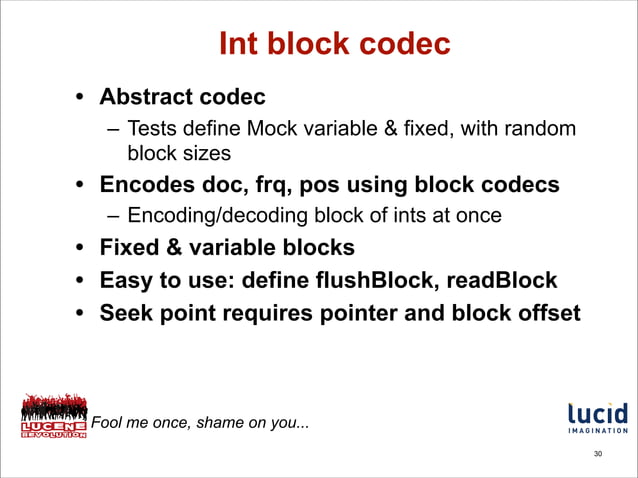 Int block codec

• Abstract codec
– Tests define Mock variable & fixed, with random block sizes

• Encodes doc, frq, pos using block codecs
– Encoding/decoding block of ints at once

• Fixed & variable blocks

• Easy to use: define flushBlock, readBlock

• Seek point requires pointer and block offset

LUCENE REVOLUTION

Fool me once, shame on you...

lucid IMAGINATION

30